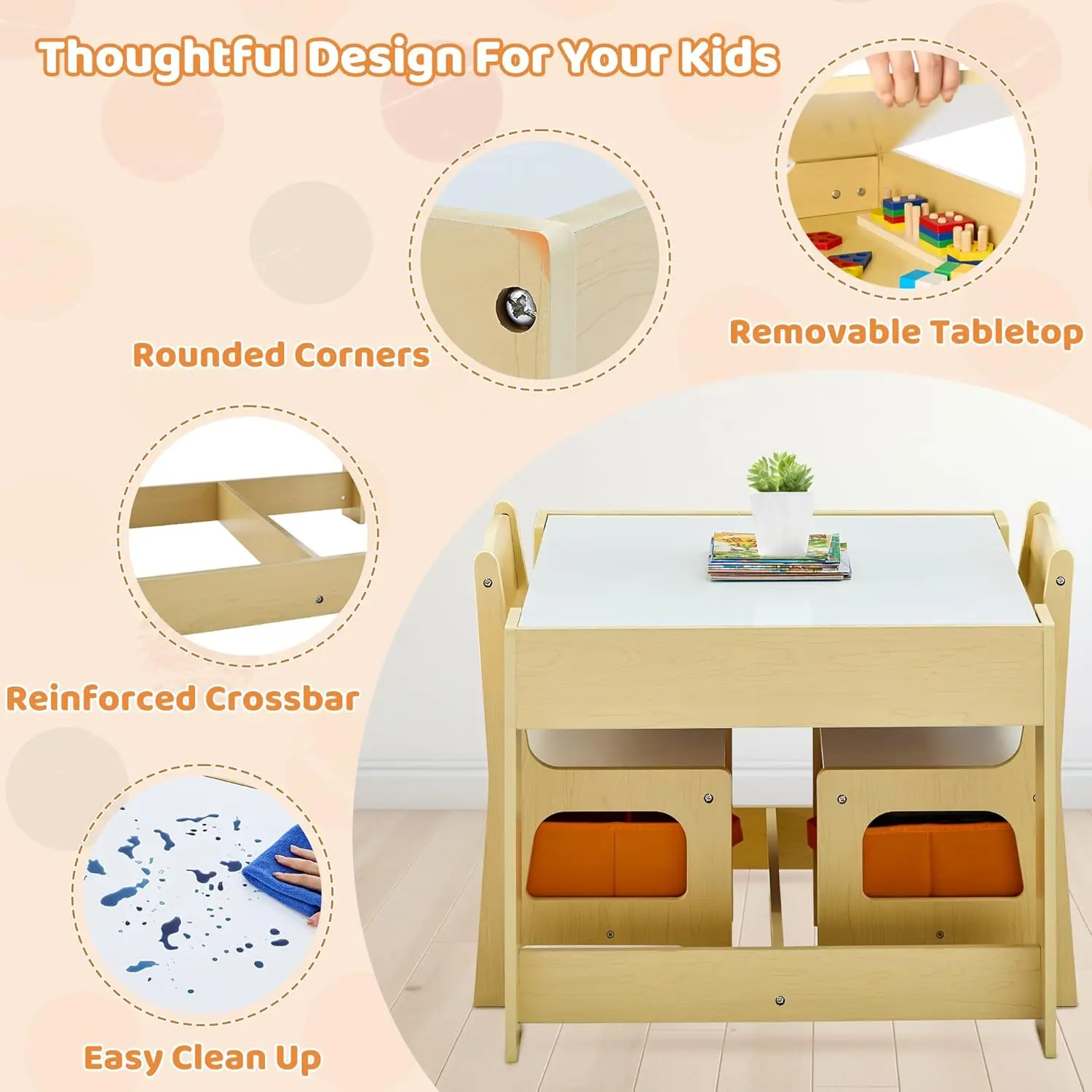 Thoughtful Design For Your Kids

Rounded Corners

Removable Tabletop

Reinforced Crossbar

Easy Clean Up